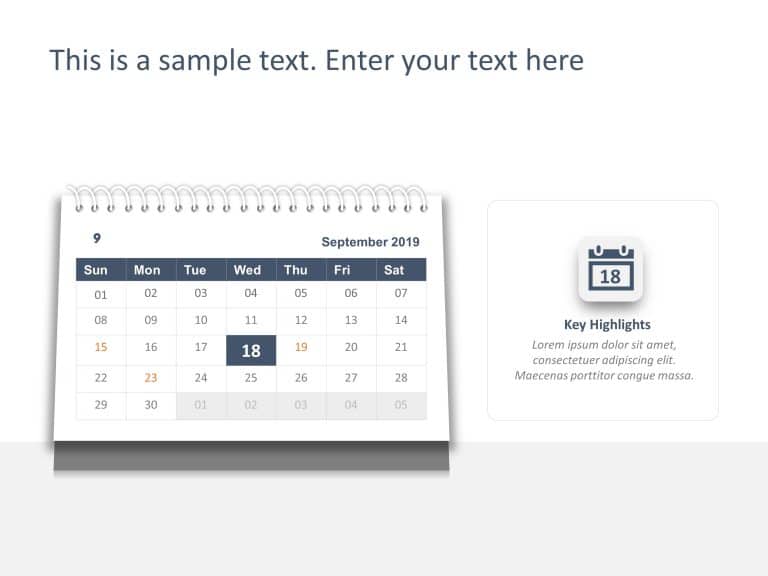 This is a sample text. Enter your text here

9

September 2019

| Sun | Mon | Tue | Wed | Thu | Fri | Sat |
|---|---|---|---|---|---|---|
| 01 | 02 | 03 | 04 | 05 | 06 | 07 |
| 08 | 09 | 10 | 11 | 12 | 13 | 14 |
| 15 | 16 | 17 | 18 | 19 | 20 | 21 |
| 22 | 23 | 24 | 25 | 26 | 27 | 28 |
| 29 | 30 | 01 | 02 | 03 | 04 | 05 |

18

Key Highlights

Lorem ipsum dolor sit amet, consectetuer adipiscing elit. Maecenas porttitor congue massa.